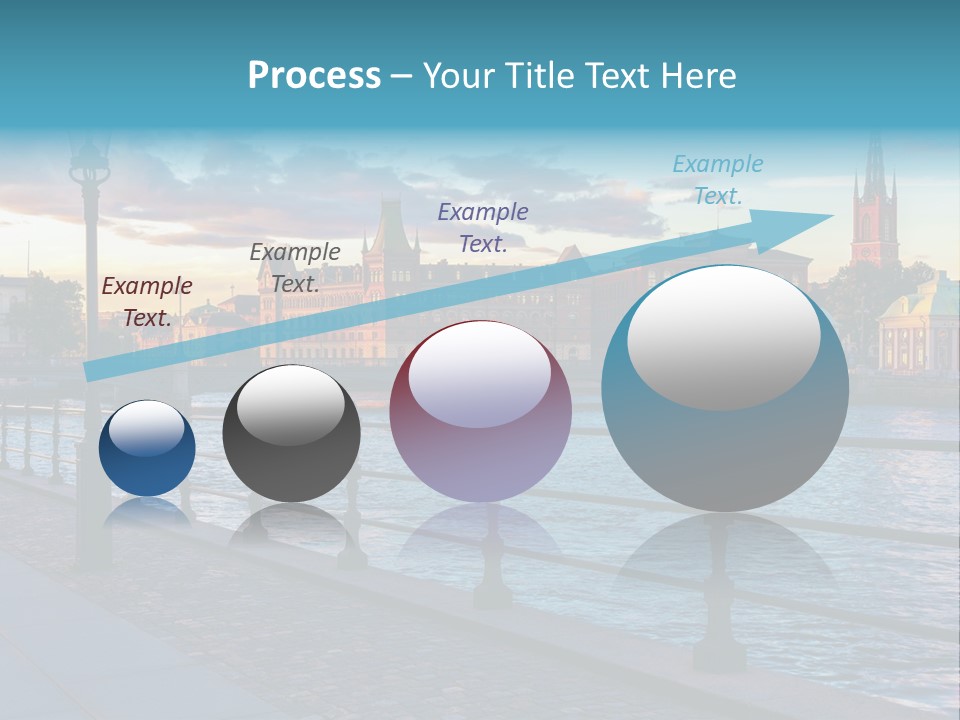 Process – Your Title Text Here

Example Text.

Example Text.

Example Text.

Example Text.